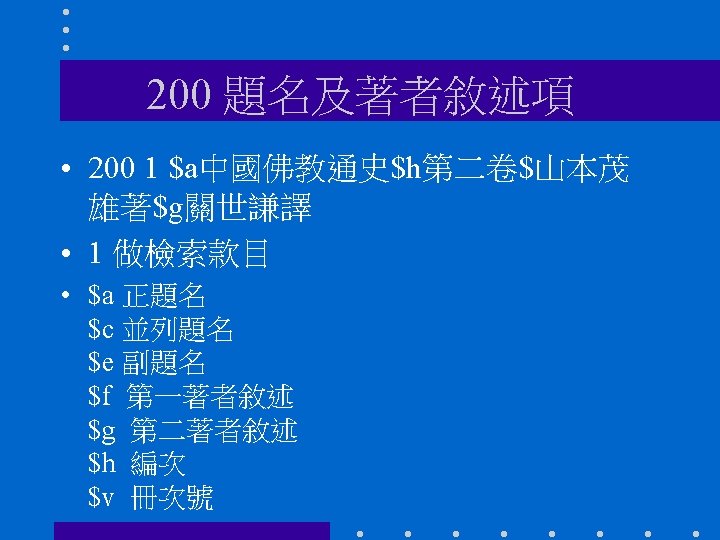 200 題名及著者敘述項

• 200 1 \$a中國佛教通史\$h第二卷\$山本茂雄著\$g關世謙譯

• 1 做檢索款目

• \$a 正題名
\$c 並列題名
\$e 副題名
\$f 第一著者敘述
\$g 第二著者敘述
\$h 編次
\$v 冊次號